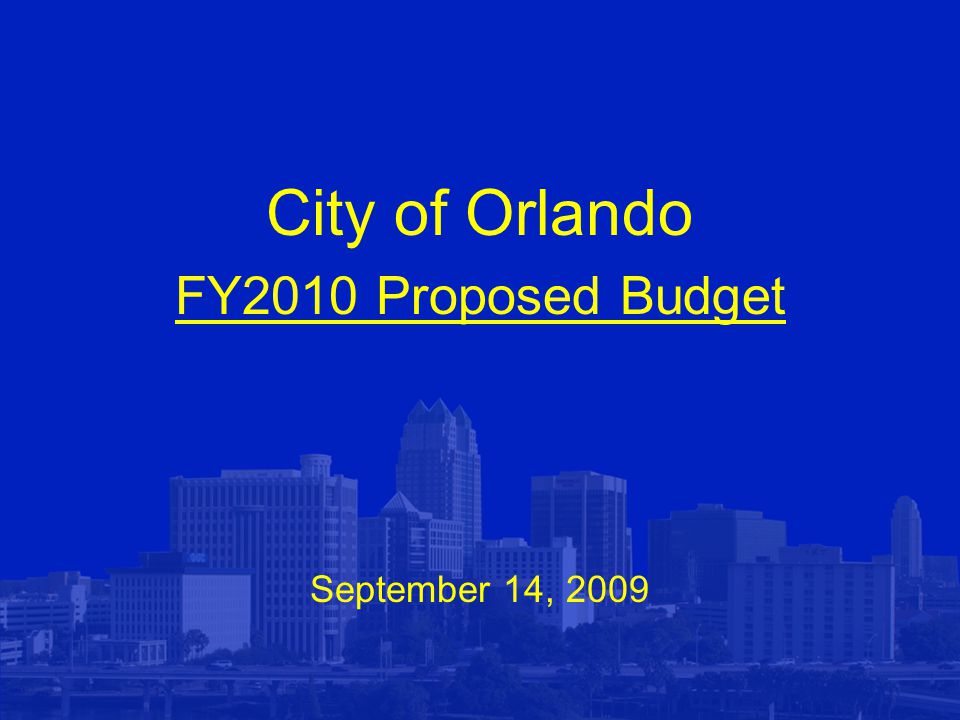 City of Orlando

FY2010 Proposed Budget

September 14, 2009